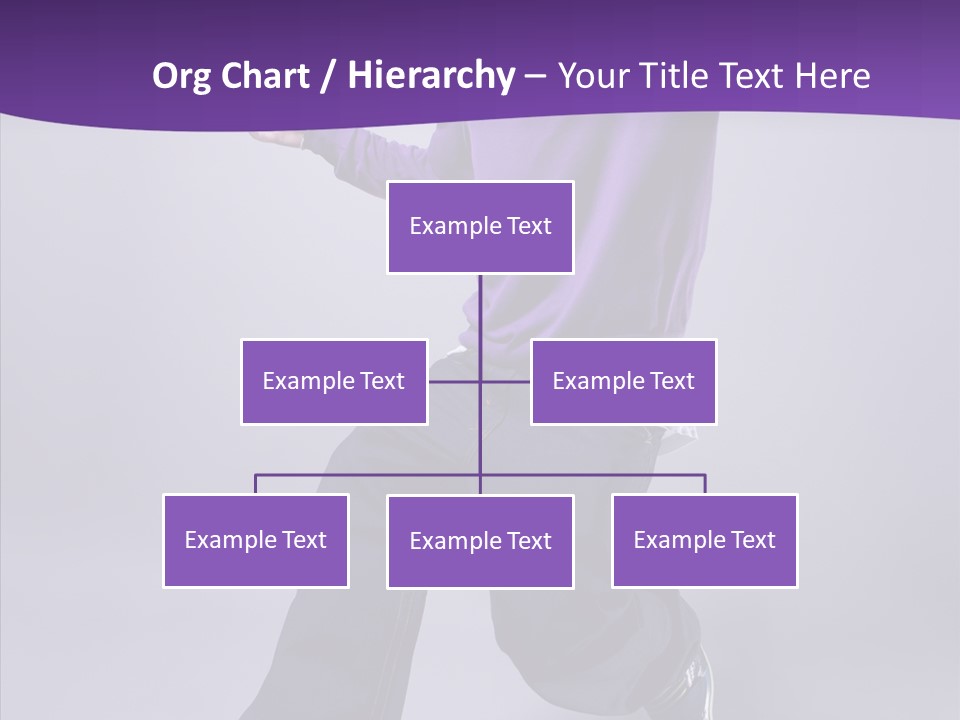 Org Chart / Hierarchy – Your Title Text Here

Example Text

Example Text

Example Text

Example Text

Example Text

Example Text